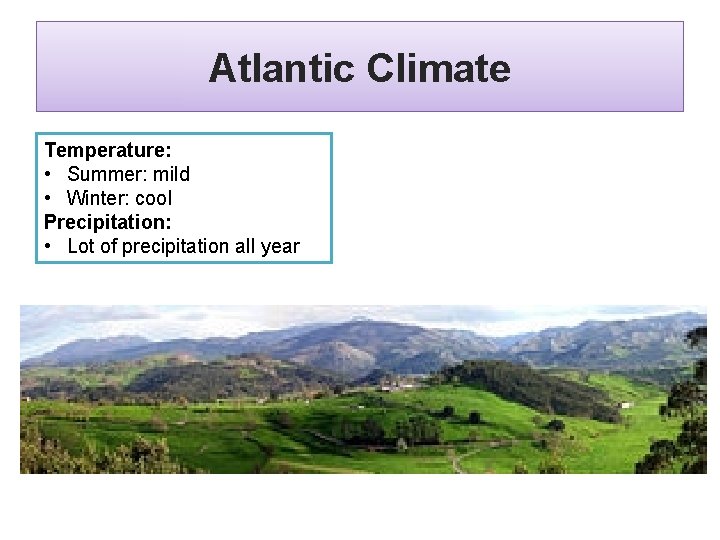 Atlantic Climate

Temperature:
• Summer: mild
• Winter: cool
Precipitation:
• Lot of precipitation all year